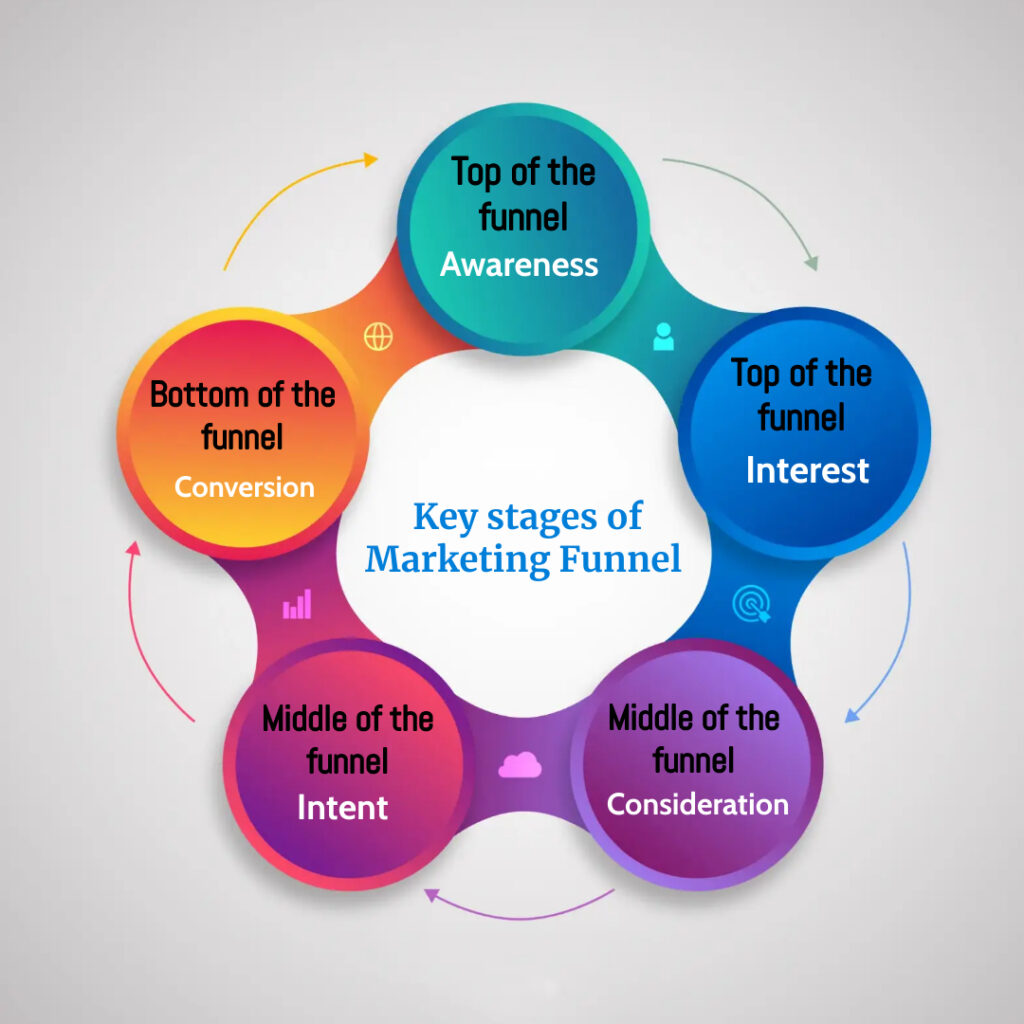 Key stages of Marketing Funnel

Top of the funnel
Awareness

Top of the funnel
Interest

Middle of the funnel
Consideration

Middle of the funnel
Intent

Bottom of the funnel
Conversion